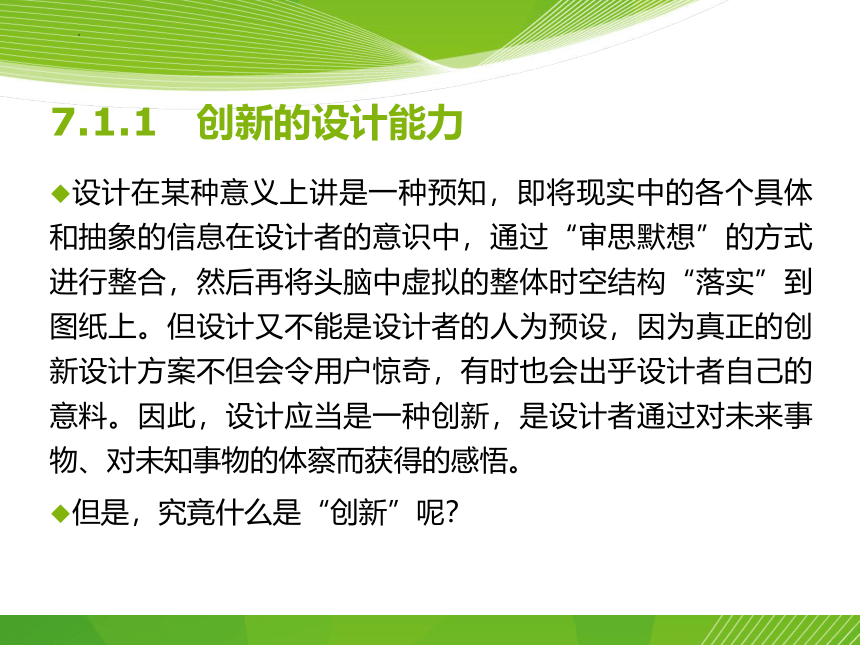 7.1.1　创新的设计能力

◆设计在某种意义上讲是一种预知，即将现实中的各个具体和抽象的信息在设计者的意识中，通过“审思默想”的方式进行整合，然后再将头脑中虚拟的整体时空结构“落实”到图纸上。但设计又不能是设计者的人为预设，因为真正的创新设计方案不但会令用户惊奇，有时也会出乎设计者自己的意料。因此，设计应当是一种创新，是设计者通过对未来事物、对未知事物的体察而获得的感悟。

◆但是，究竟什么是“创新”呢?